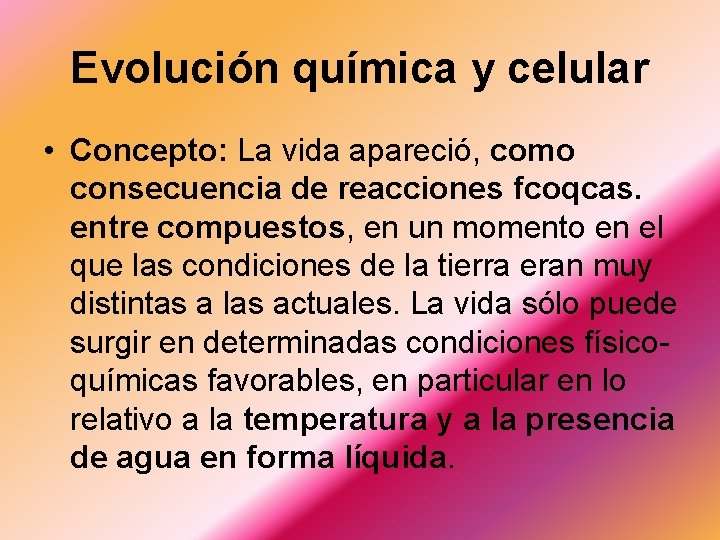 Evolución química y celular

• Concepto: La vida apareció, como consecuencia de reacciones fcoqcas. entre compuestos, en un momento en el que las condiciones de la tierra eran muy distintas a las actuales. La vida sólo puede surgir en determinadas condiciones físico-químicas favorables, en particular en lo relativo a la temperatura y a la presencia de agua en forma líquida.